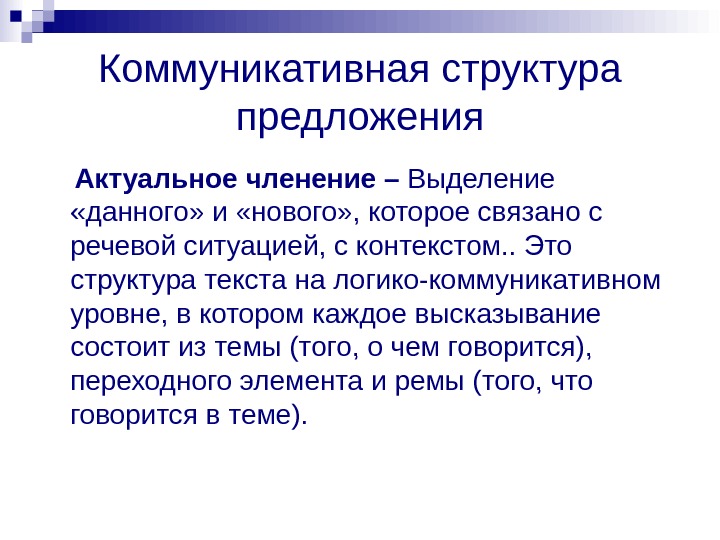 Коммуникативная структура предложения

Актуальное членение – Выделение «данного» и «нового», которое связано с речевой ситуацией, с контекстом.. Это структура текста на логико-коммуникативном уровне, в котором каждое высказывание состоит из темы (того, о чем говорится), переходного элемента и ремы (того, что говорится в теме).